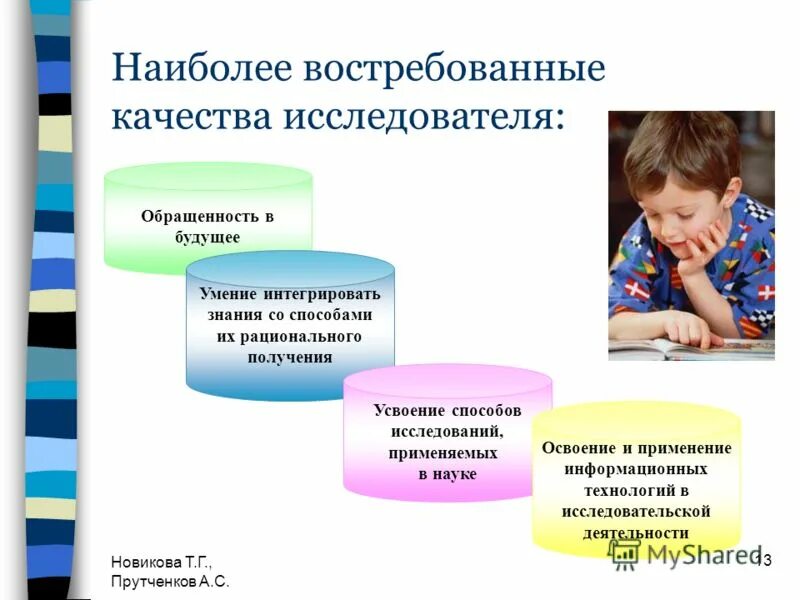 Наиболее востребованные качества исследователя:

Обращенность в будущее

Умение интегрировать знания со способами их рационального получения

Усвоение способов исследований, применяемых в науке

Освоение и применение информационных технологий в исследовательской деятельности

Новикова Т.Г., Прутченков А.С.

MyShared

13